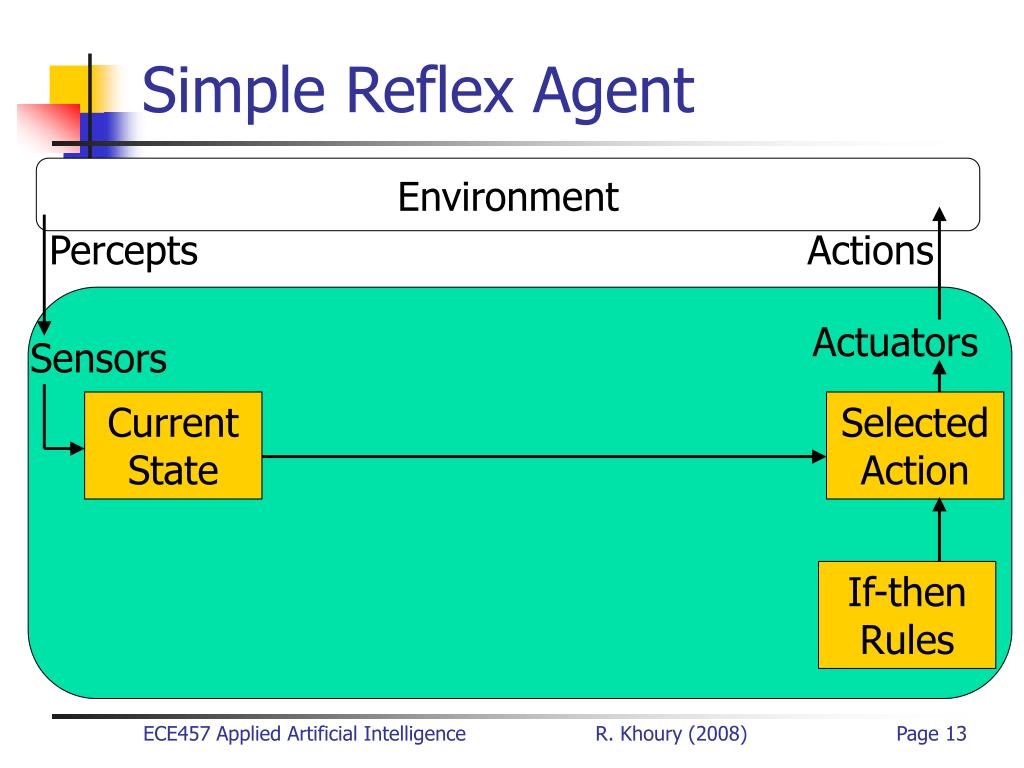 Simple Reflex Agent

Environment

Percepts

Actions

Sensors

Actuators

Current State

Selected Action

If-then Rules

ECE457 Applied Artificial Intelligence

R. Khoury (2008)

Page 13